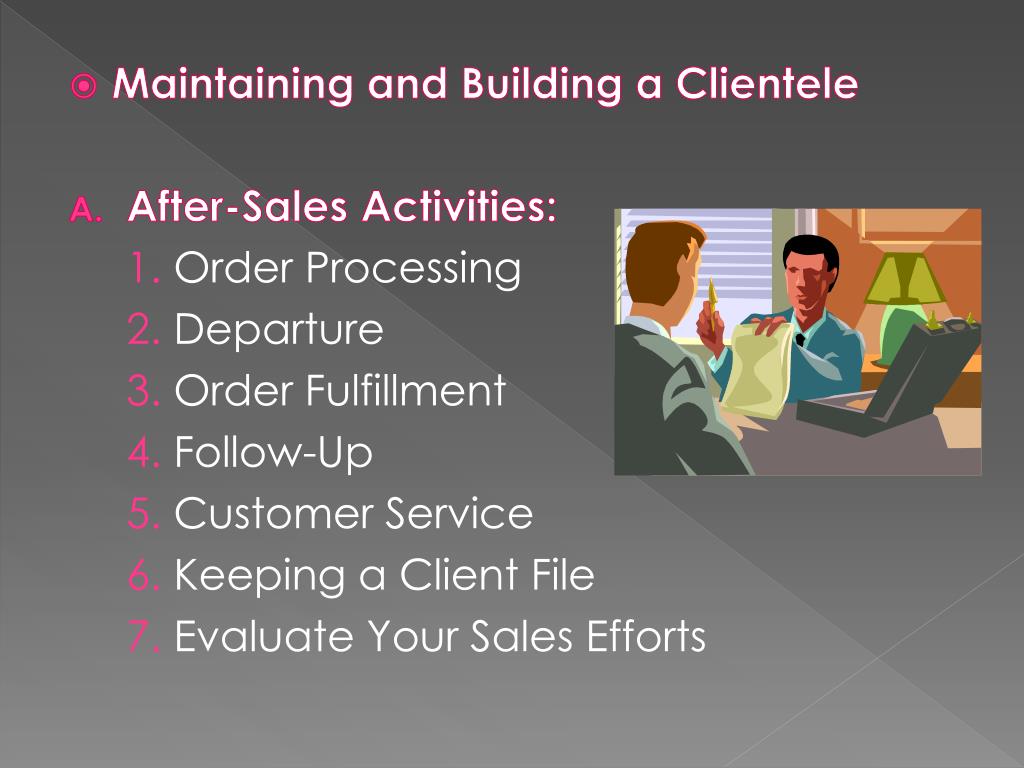 Maintaining and Building a Clientele

A. After-Sales Activities:
1. Order Processing
2. Departure
3. Order Fulfillment
4. Follow-Up
5. Customer Service
6. Keeping a Client File
7. Evaluate Your Sales Efforts